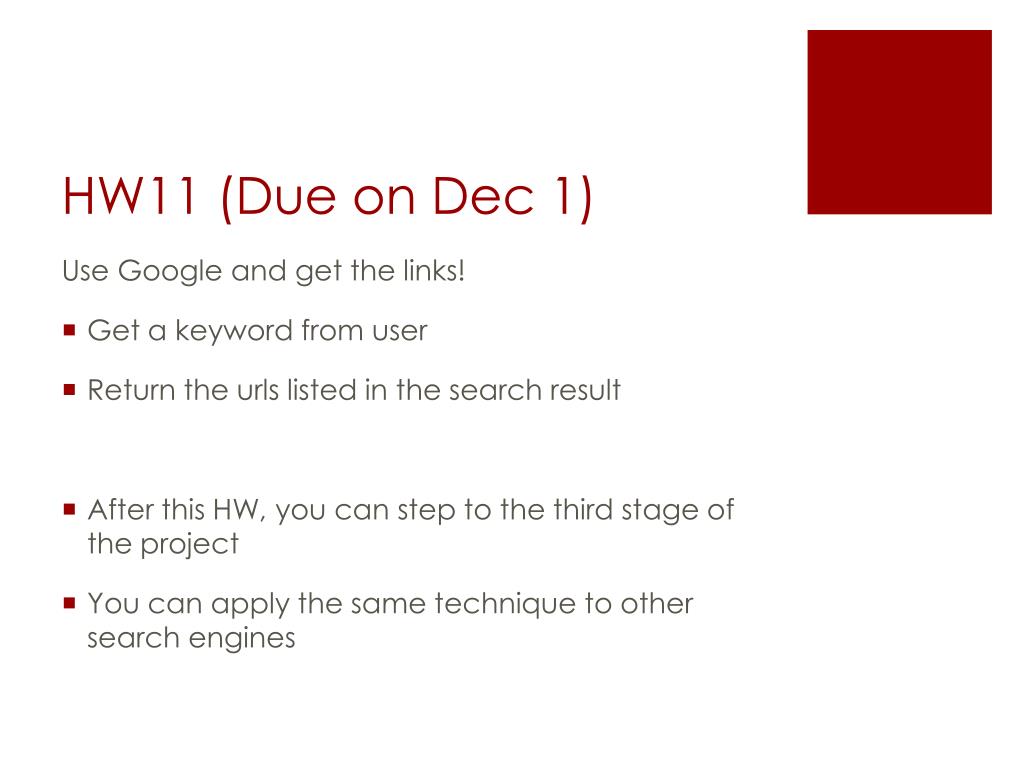 HW11 (Due on Dec 1)

Use Google and get the links!

- Get a keyword from user
- Return the urls listed in the search result

- After this HW, you can step to the third stage of the project
- You can apply the same technique to other search engines